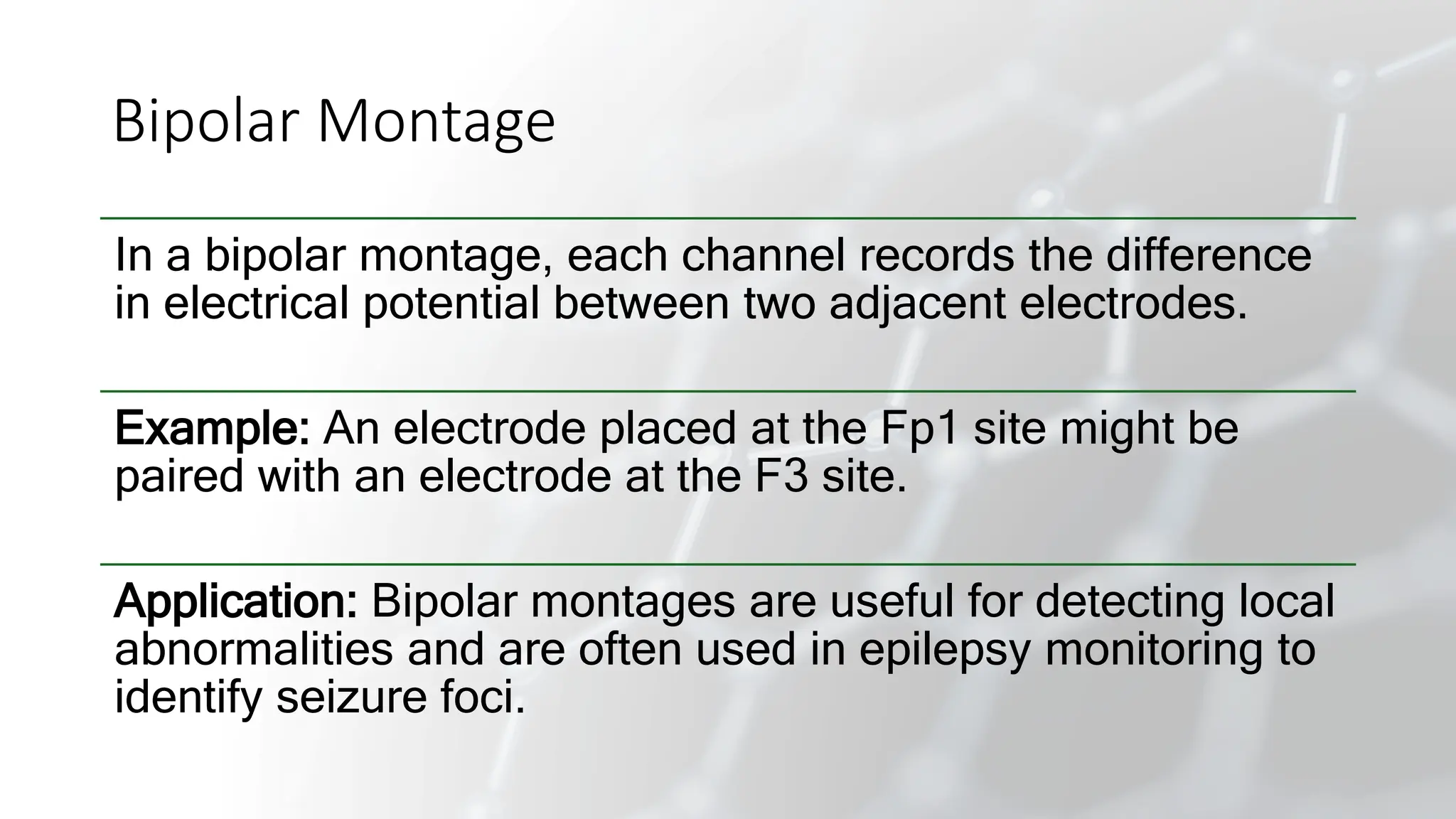 Bipolar Montage

In a bipolar montage, each channel records the difference in electrical potential between two adjacent electrodes.

Example: An electrode placed at the Fp1 site might be paired with an electrode at the F3 site.

Application: Bipolar montages are useful for detecting local abnormalities and are often used in epilepsy monitoring to identify seizure foci.